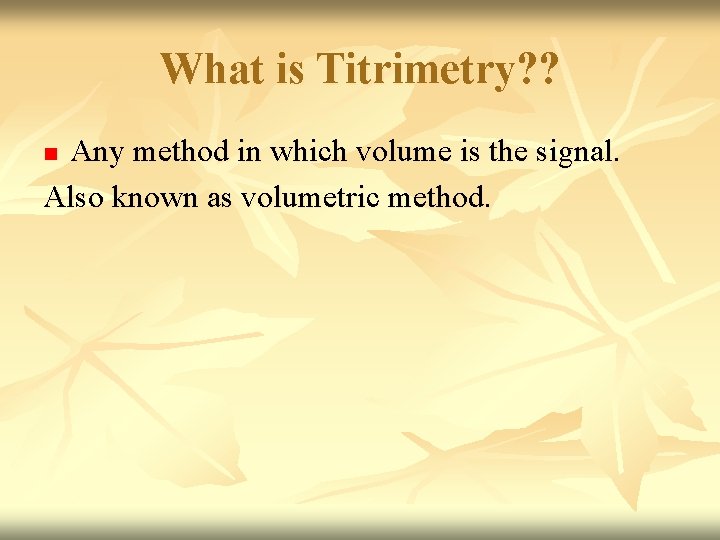 What is Titrimetry??

Any method in which volume is the signal.
Also known as volumetric method.